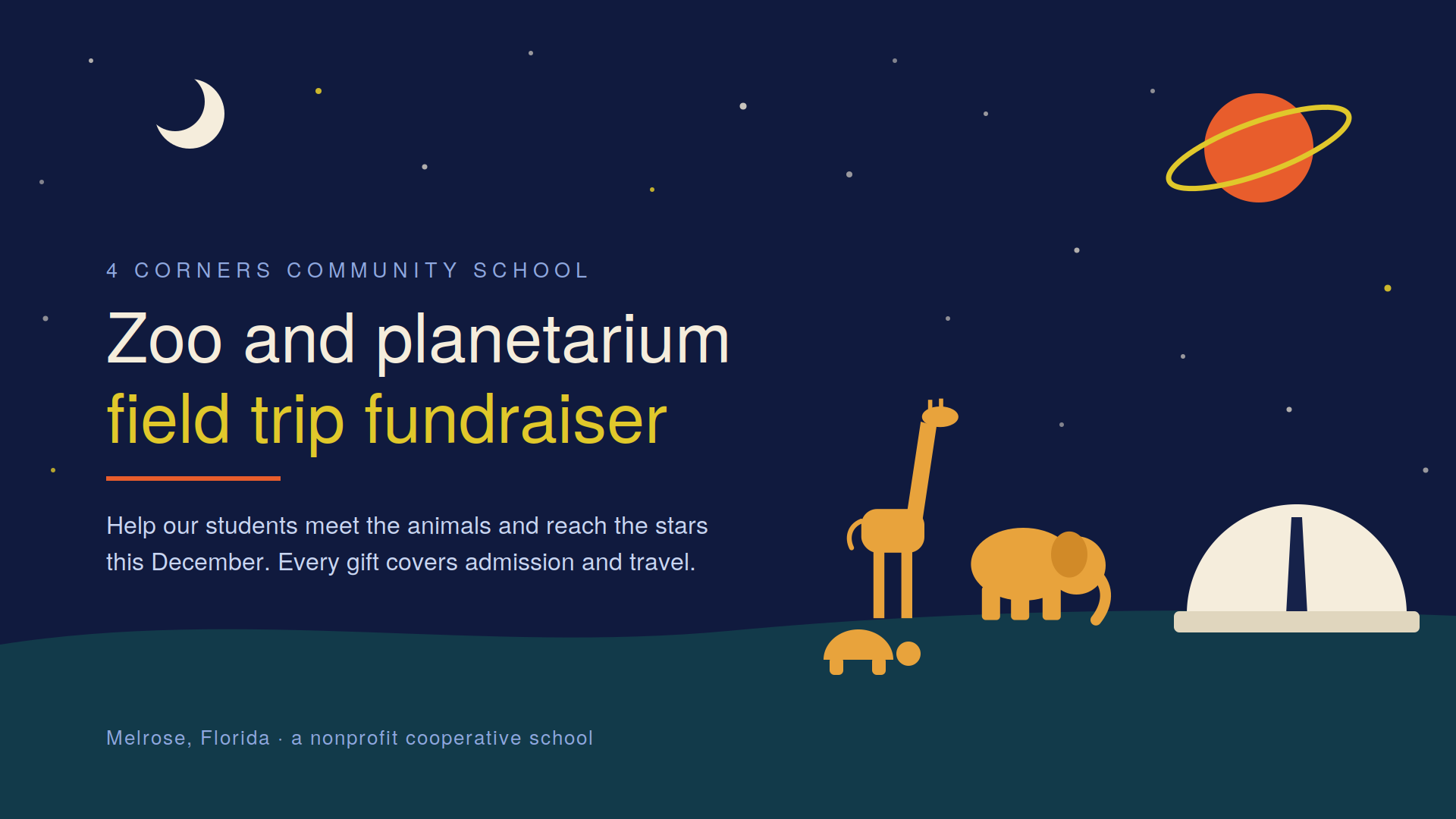 4 CORNERS COMMUNITY SCHOOL

Zoo and planetarium
field trip fundraiser

Help our students meet the animals and reach the stars this December. Every gift covers admission and travel.

Melrose, Florida · a nonprofit cooperative school